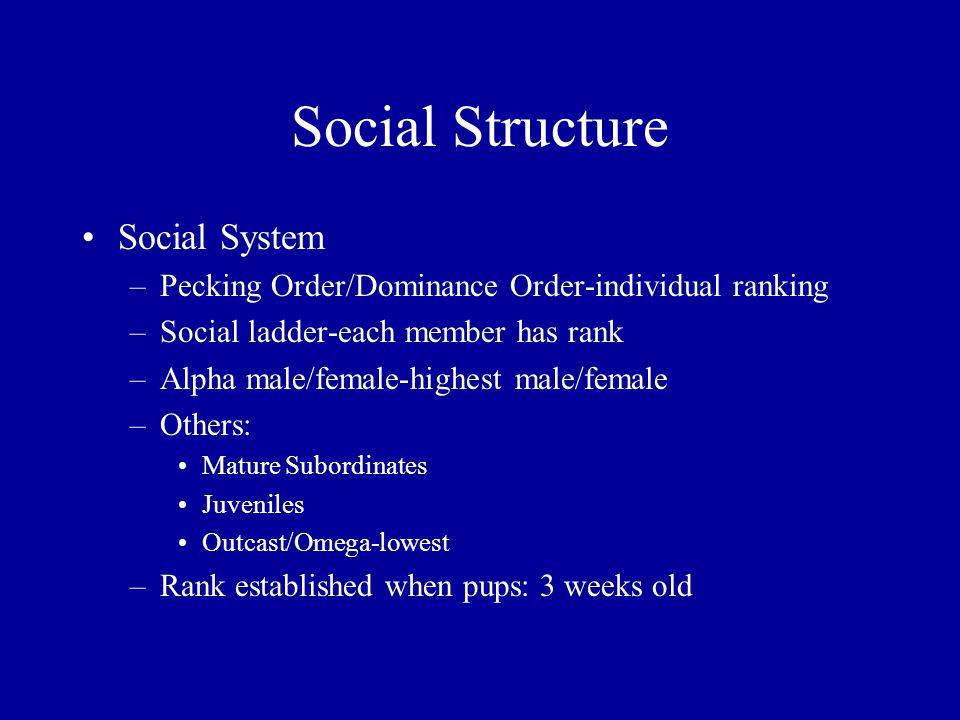 Social Structure

• Social System
– Pecking Order/Dominance Order-individual ranking
– Social ladder-each member has rank
– Alpha male/female-highest male/female
– Others:
• Mature Subordinates
• Juveniles
• Outcast/Omega-lowest
– Rank established when pups: 3 weeks old